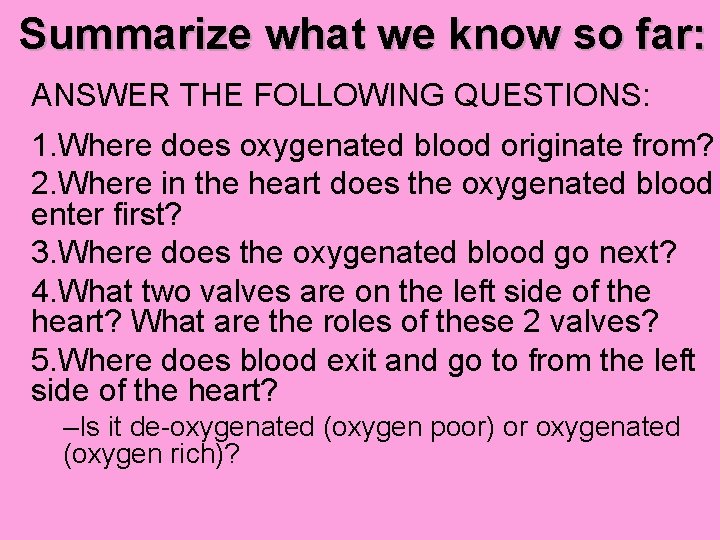 Summarize what we know so far:

ANSWER THE FOLLOWING QUESTIONS:

1.Where does oxygenated blood originate from?

2.Where in the heart does the oxygenated blood enter first?

3.Where does the oxygenated blood go next?

4.What two valves are on the left side of the heart? What are the roles of these 2 valves?

5.Where does blood exit and go to from the left side of the heart?

–Is it de-oxygenated (oxygen poor) or oxygenated (oxygen rich)?